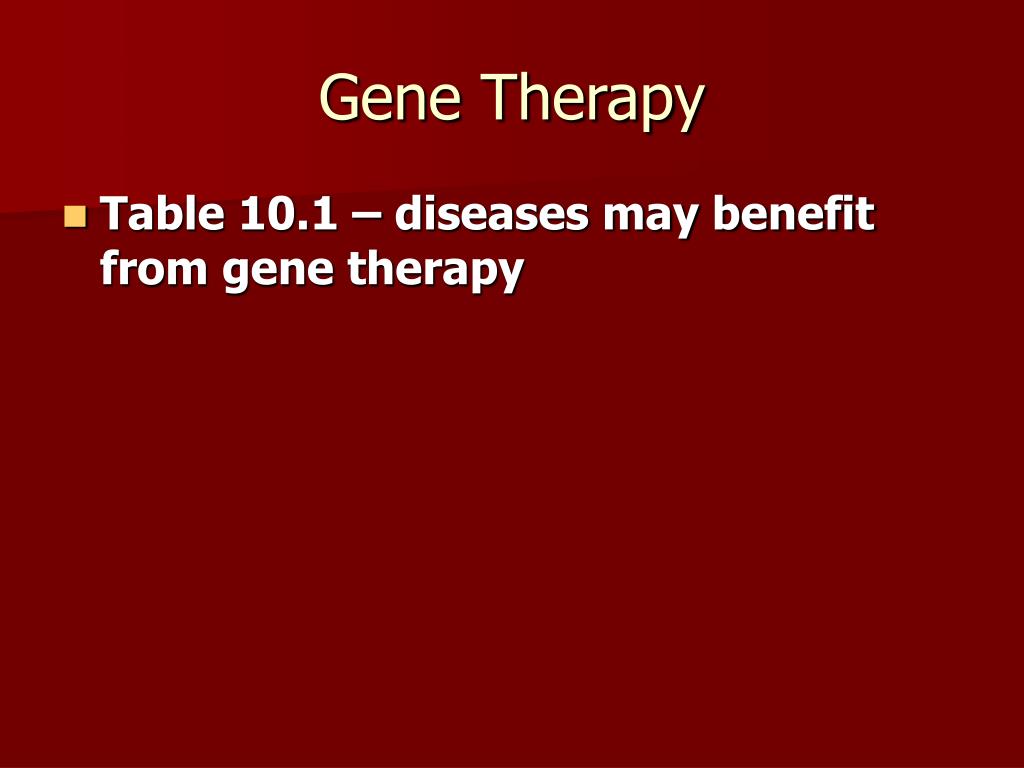 Gene Therapy

Table 10.1 – diseases may benefit from gene therapy